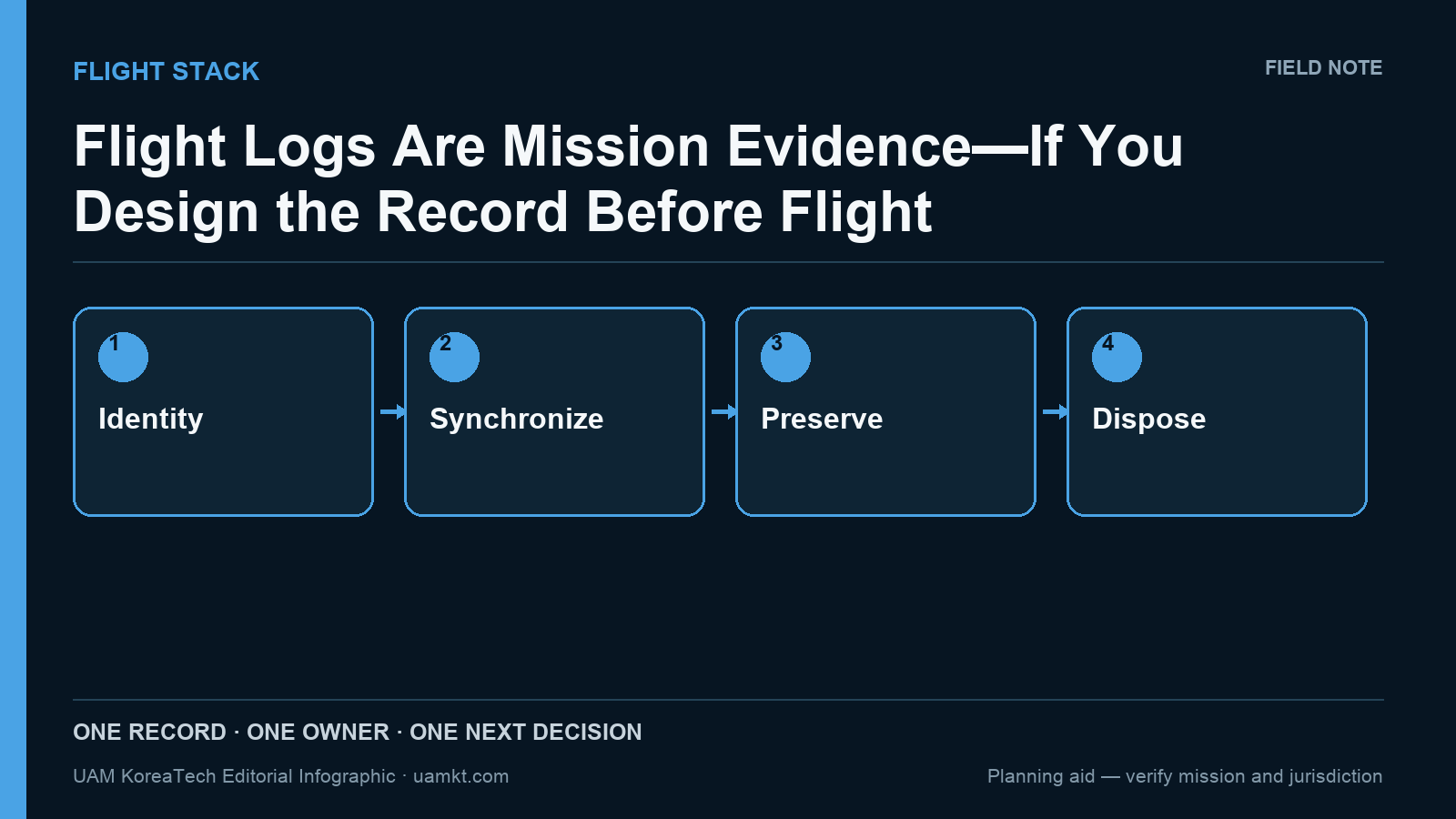 FLIGHT STACK

FIELD NOTE

Flight Logs Are Mission Evidence—If You Design the Record Before Flight

1

Identity

2

Synchronize

3

Preserve

4

Dispose

ONE RECORD · ONE OWNER · ONE NEXT DECISION

UAM KoreaTech Editorial Infographic · uamkt.com

Planning aid — verify mission and jurisdiction